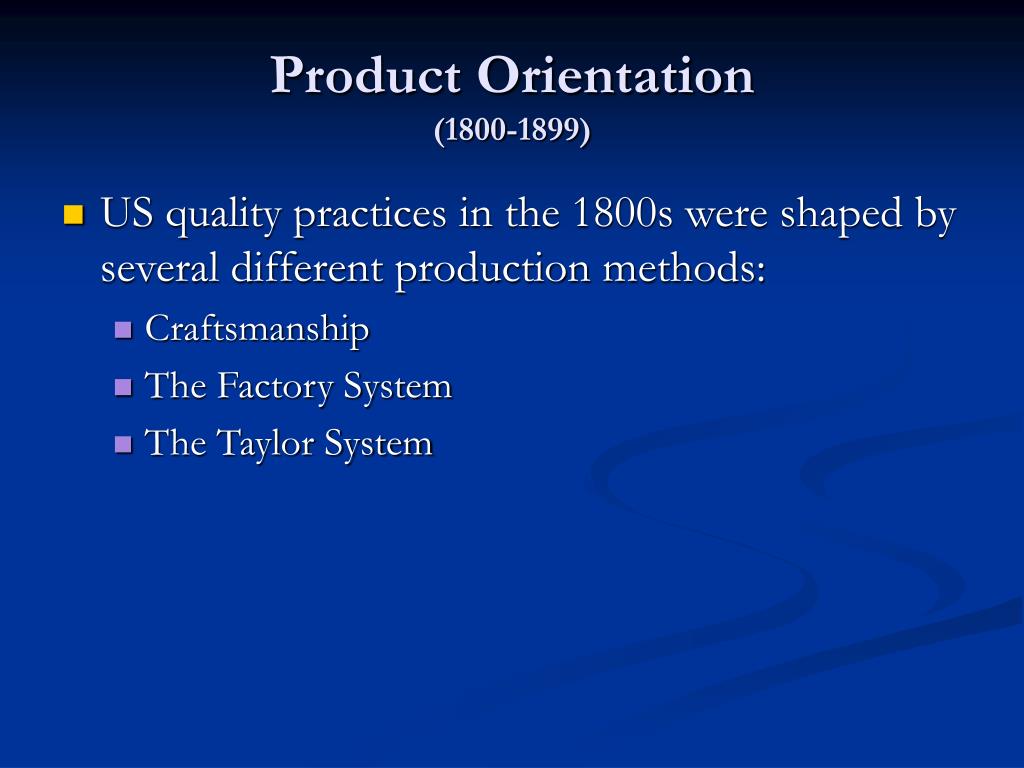 Product Orientation
(1800-1899)

US quality practices in the 1800s were shaped by several different production methods:

Craftsmanship

The Factory System

The Taylor System